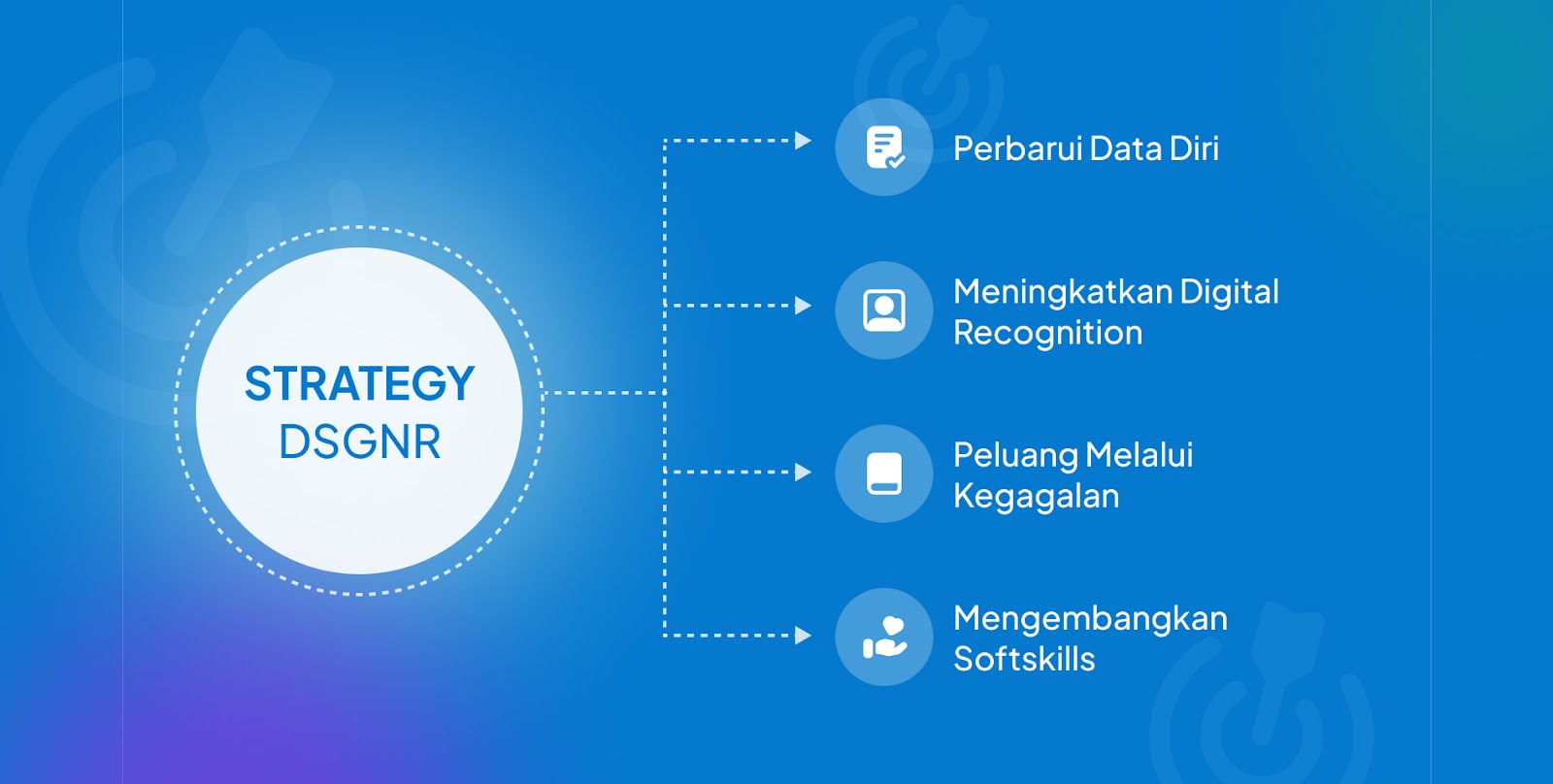 STRATEGY
DSGNR

Perbarui Data Diri

Meningkatkan Digital Recognition

Peluang Melalui Kegagalan

Mengembangkan Softskills